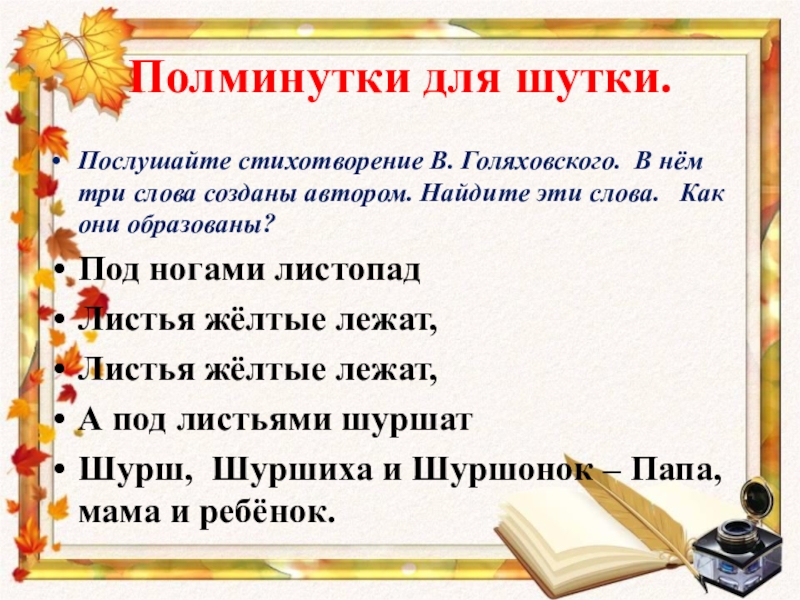 Полминутки для шутки.

• Послушайте стихотворение В. Голяховского. В нём три слова созданы автором. Найдите эти слова. Как они образованы?

• Под ногами листопад
• Листья жёлтые лежат,
• Листья жёлтые лежат,
• А под листьями шуршат
• Шурш, Шуршиха и Шуршонок – Папа, мама и ребёнок.